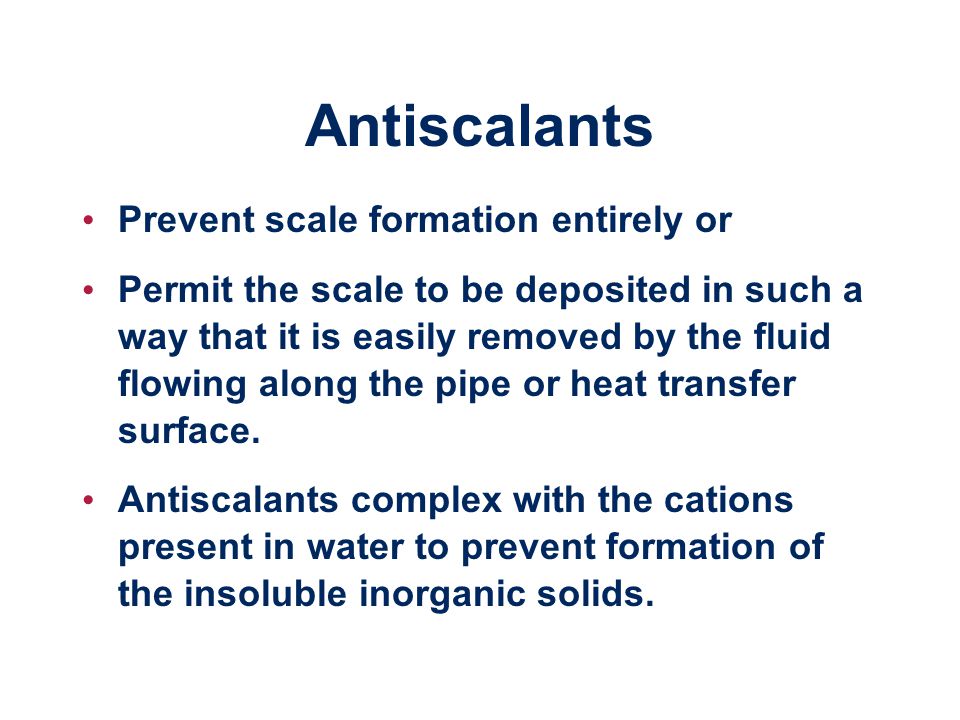 Antiscalants

• Prevent scale formation entirely or

• Permit the scale to be deposited in such a way that it is easily removed by the fluid flowing along the pipe or heat transfer surface.

• Antiscalants complex with the cations present in water to prevent formation of the insoluble inorganic solids.